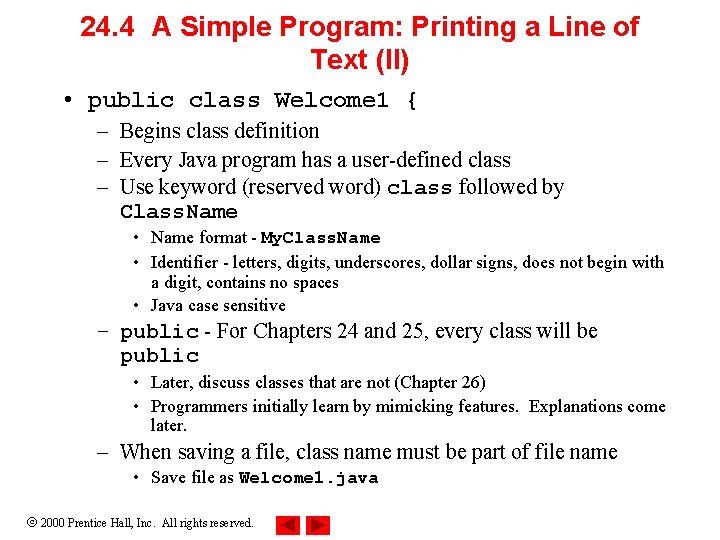 24.4 A Simple Program: Printing a Line of Text (II)

• public class Welcome1 {
– Begins class definition
– Every Java program has a user-defined class
– Use keyword (reserved word) class followed by ClassName
• Name format - MyClassName
• Identifier - letters, digits, underscores, dollar signs, does not begin with a digit, contains no spaces
• Java case sensitive
– public - For Chapters 24 and 25, every class will be public
• Later, discuss classes that are not (Chapter 26)
• Programmers initially learn by mimicking features. Explanations come later.
– When saving a file, class name must be part of file name
• Save file as Welcome1.java

© 2000 Prentice Hall, Inc. All rights reserved.